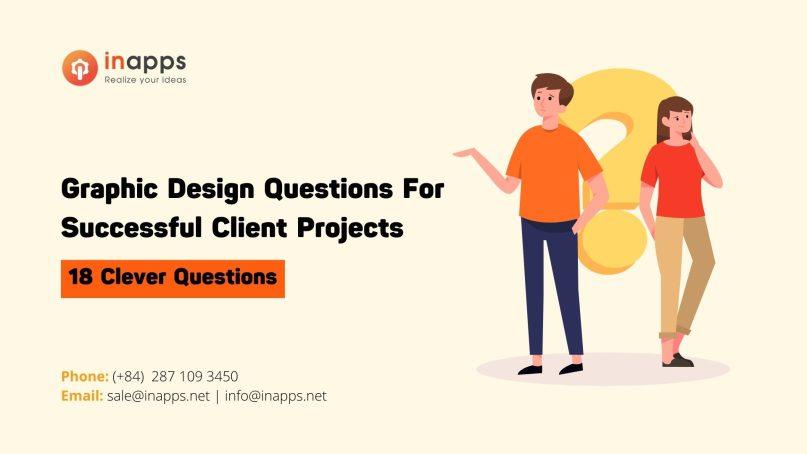 inapps
Realize your ideas

Graphic Design Questions For Successful Client Projects

18 Clever Questions

Phone: (+84) 287 109 3450
Email: sale@inapps.net | info@inapps.net